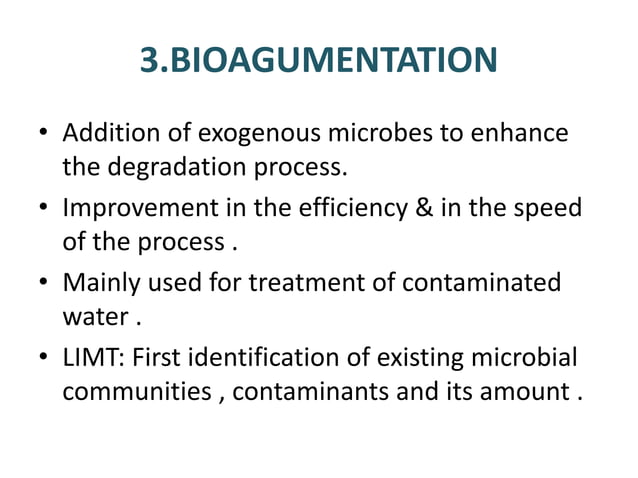 3.BIOAGUMENTATION

• Addition of exogenous microbes to enhance the degradation process.

• Improvement in the efficiency & in the speed of the process .

• Mainly used for treatment of contaminated water .

• LIMT: First identification of existing microbial communities , contaminants and its amount .